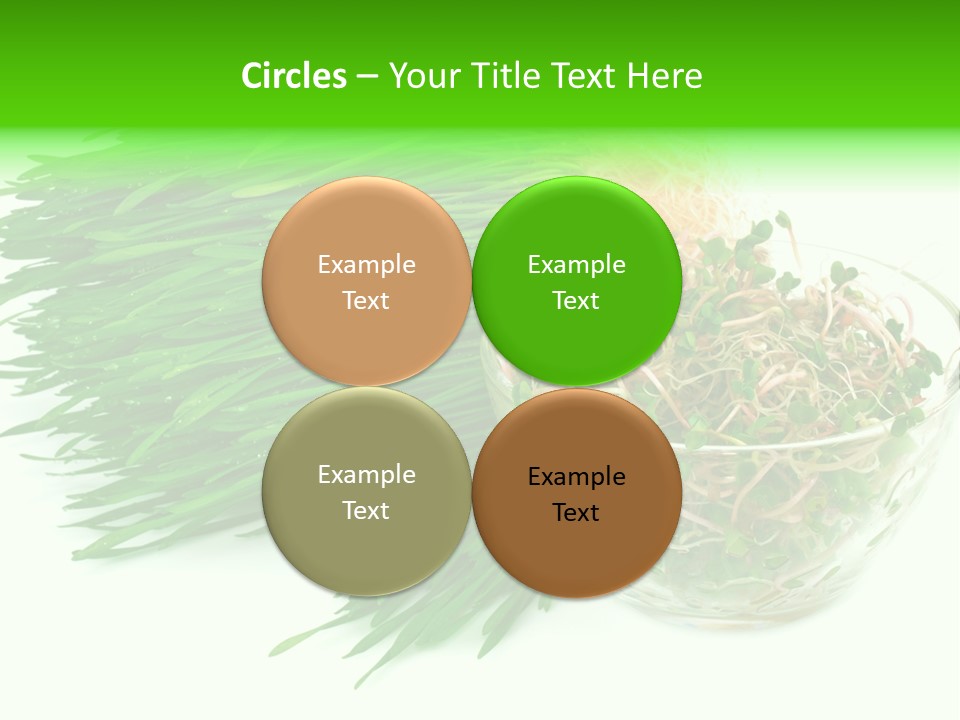 Circles – Your Title Text Here

Example Text

Example Text

Example Text

Example Text